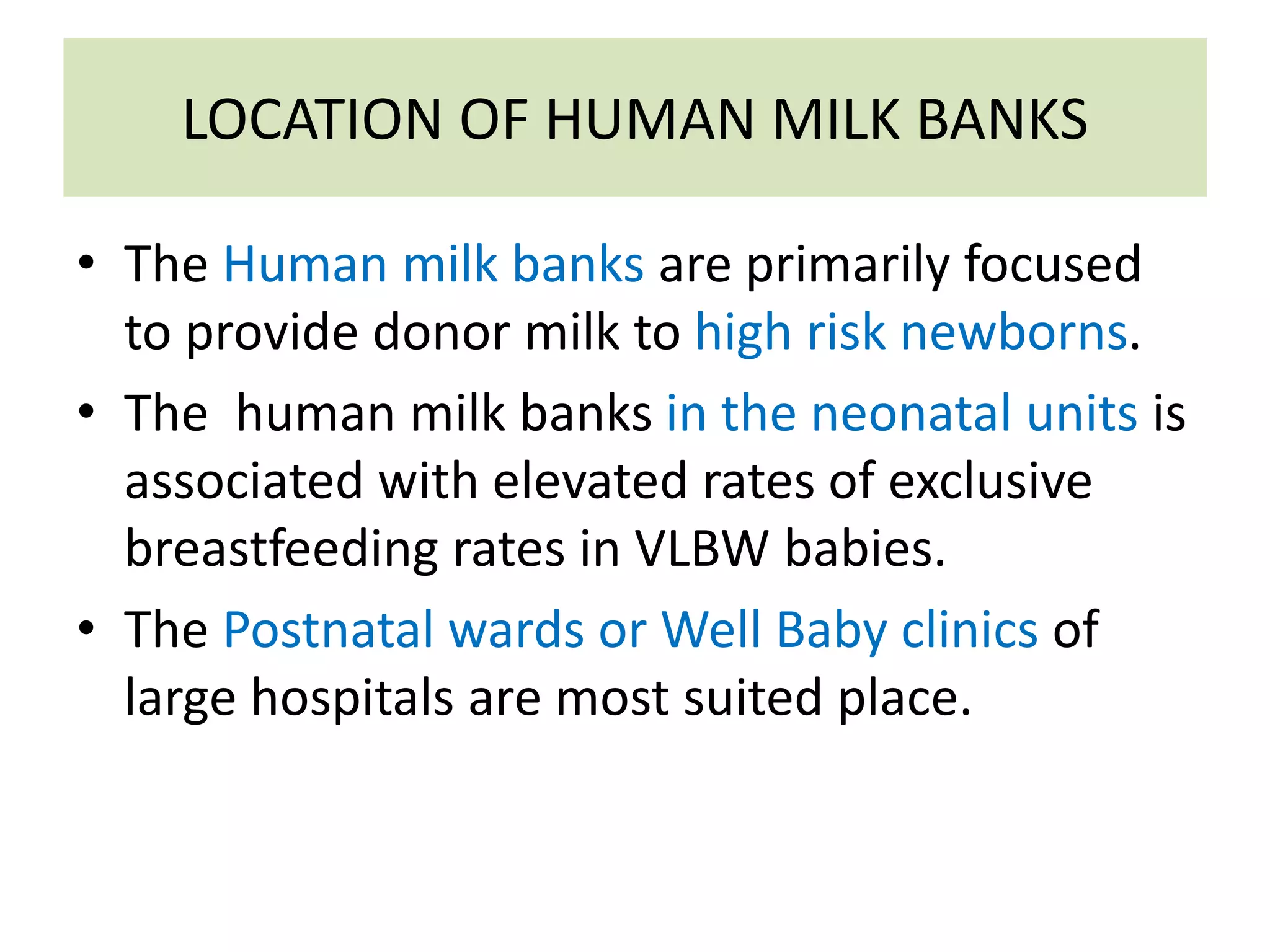 LOCATION OF HUMAN MILK BANKS

• The Human milk banks are primarily focused to provide donor milk to high risk newborns.

• The  human milk banks in the neonatal units is associated with elevated rates of exclusive breastfeeding rates in VLBW babies.

• The Postnatal wards or Well Baby clinics of large hospitals are most suited place.